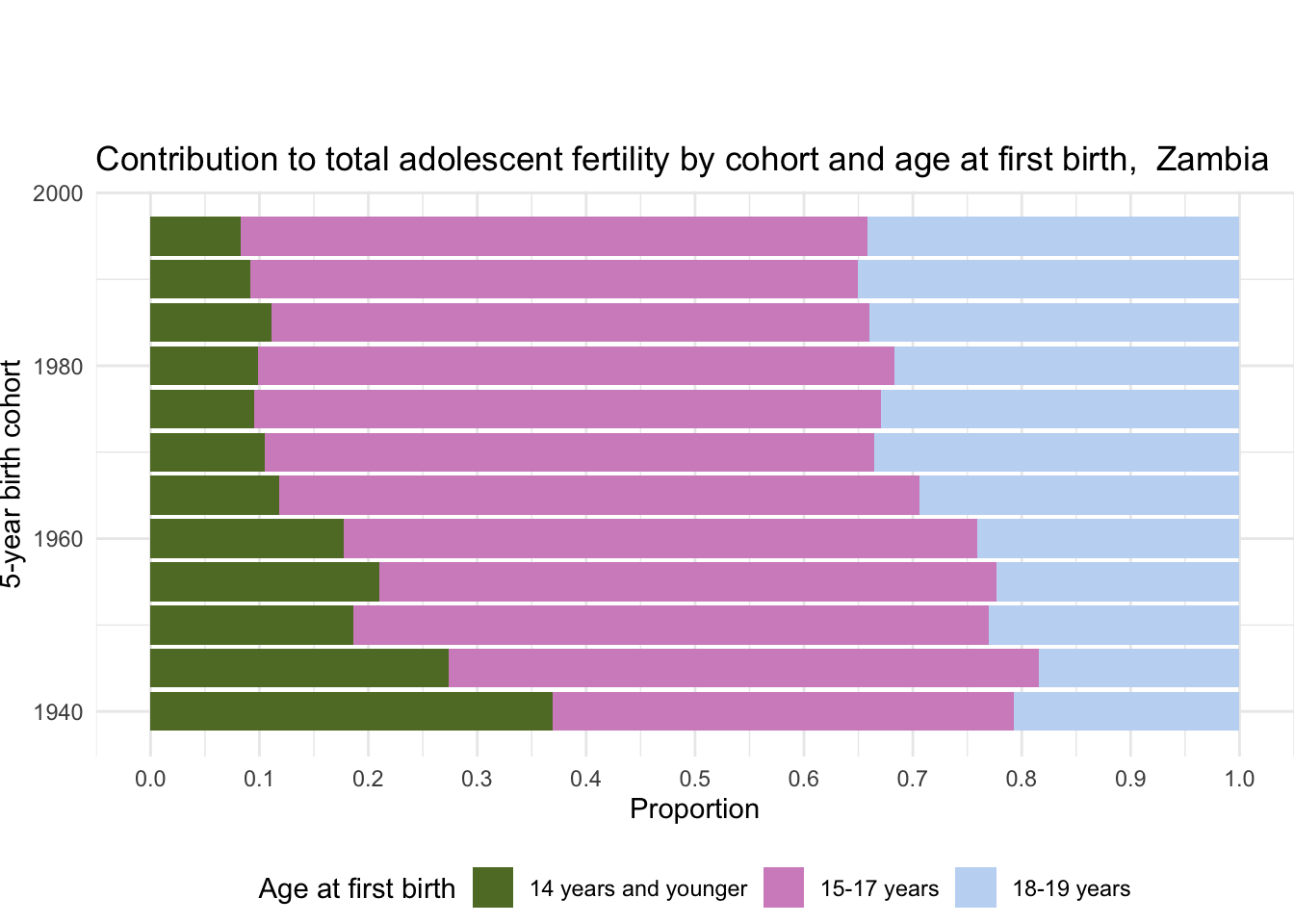 Contribution to total adolescent fertility by cohort and age at first birth, Zambia

5-year birth cohort

2000
1980
1960
1940

0.0 0.1 0.2 0.3 0.4 0.5 0.6 0.7 0.8 0.9 1.0

Proportion

Age at first birth 14 years and younger 15-17 years 18-19 years